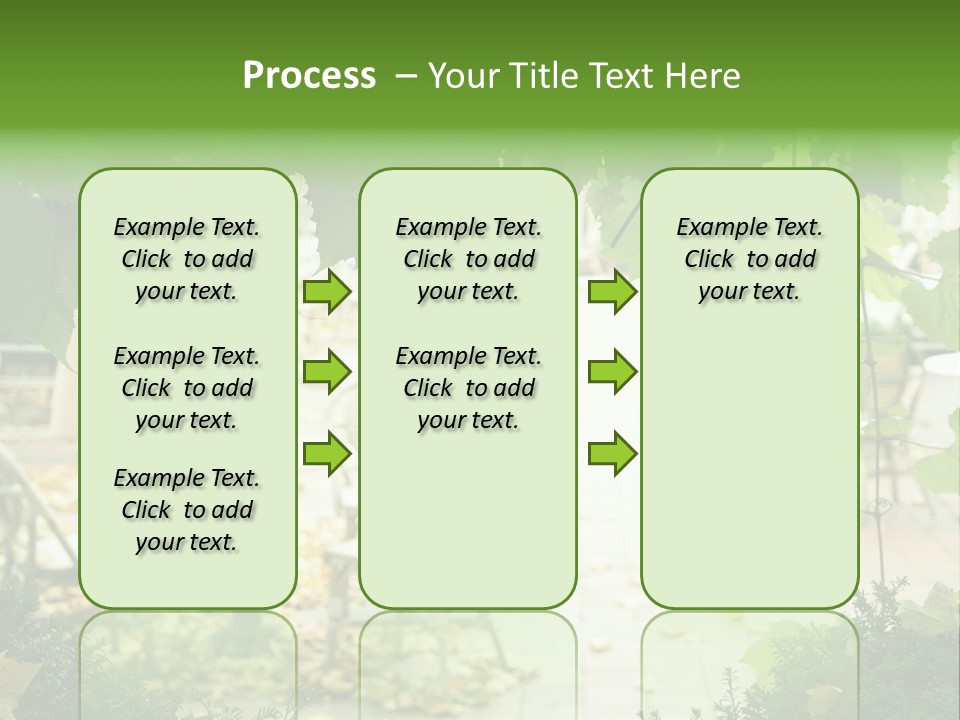 Process – Your Title Text Here

Example Text. Click to add your text.

Example Text. Click to add your text.

Example Text. Click to add your text.

Example Text. Click to add your text.

Example Text. Click to add your text.

Example Text. Click to add your text.